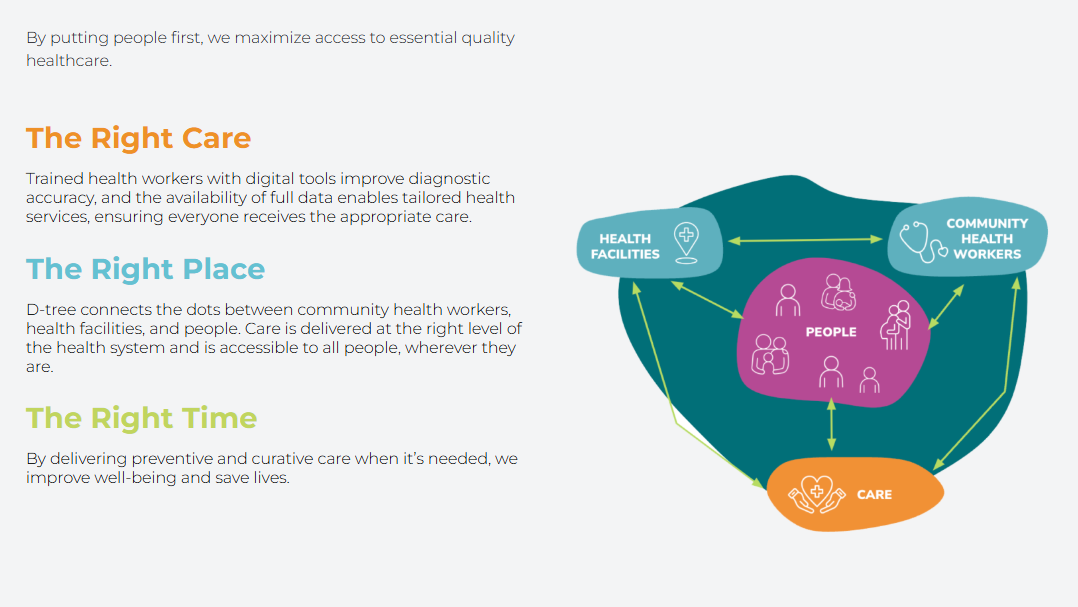 By putting people first, we maximize access to essential quality healthcare.

The Right Care

Trained health workers with digital tools improve diagnostic accuracy, and the availability of full data enables tailored health services, ensuring everyone receives the appropriate care.

The Right Place

D-tree connects the dots between community health workers, health facilities, and people. Care is delivered at the right level of the health system and is accessible to all people, wherever they are.

The Right Time

By delivering preventive and curative care when it's needed, we improve well-being and save lives.

HEALTH FACILITIES

COMMUNITY HEALTH WORKERS

PEOPLE

CARE